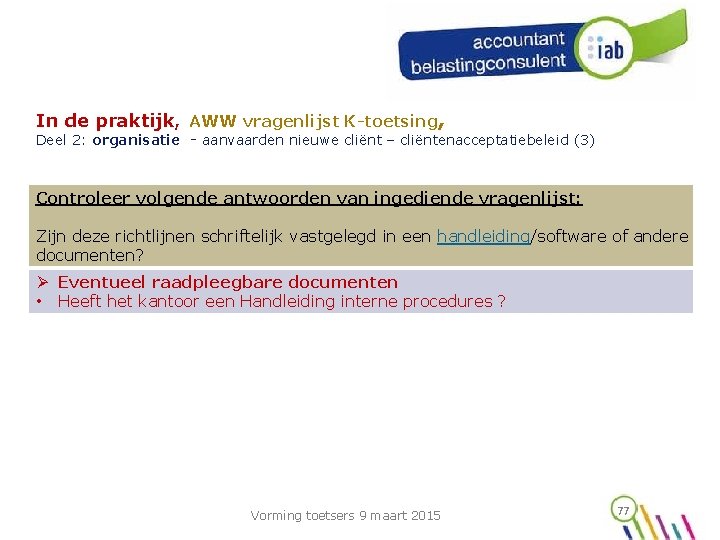 accountant
belastingconsulent
iab

In de praktijk, AWW vragenlijst K-toetsing,
Deel 2: organisatie - aanvaarden nieuwe cliënt – cliëntenacceptatiebeleid (3)

Controleer volgende antwoorden van ingediende vragenlijst:

Zijn deze richtlijnen schriftelijk vastgelegd in een handleiding/software of andere documenten?

➢ Eventueel raadpleegbare documenten
• Heeft het kantoor een Handleiding interne procedures ?

Vorming toetsers 9 maart 2015

77